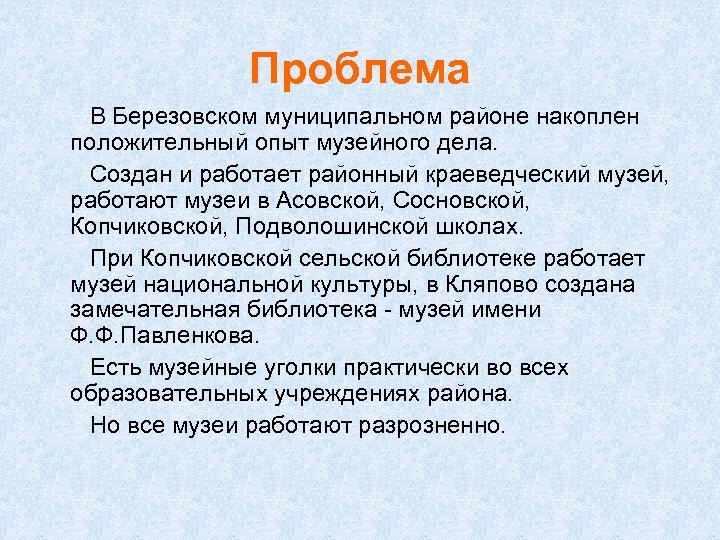 Проблема

В Березовском муниципальном районе накоплен положительный опыт музейного дела.

Создан и работает районный краеведческий музей, работают музеи в Асовской, Сосновской, Копчиковской, Подволошинской школах.

При Копчиковской сельской библиотеке работает музей национальной культуры, в Кляпово создана замечательная библиотека - музей имени Ф.Ф.Павленкова.

Есть музейные уголки практически во всех образовательных учреждениях района.

Но все музеи работают разрозненно.